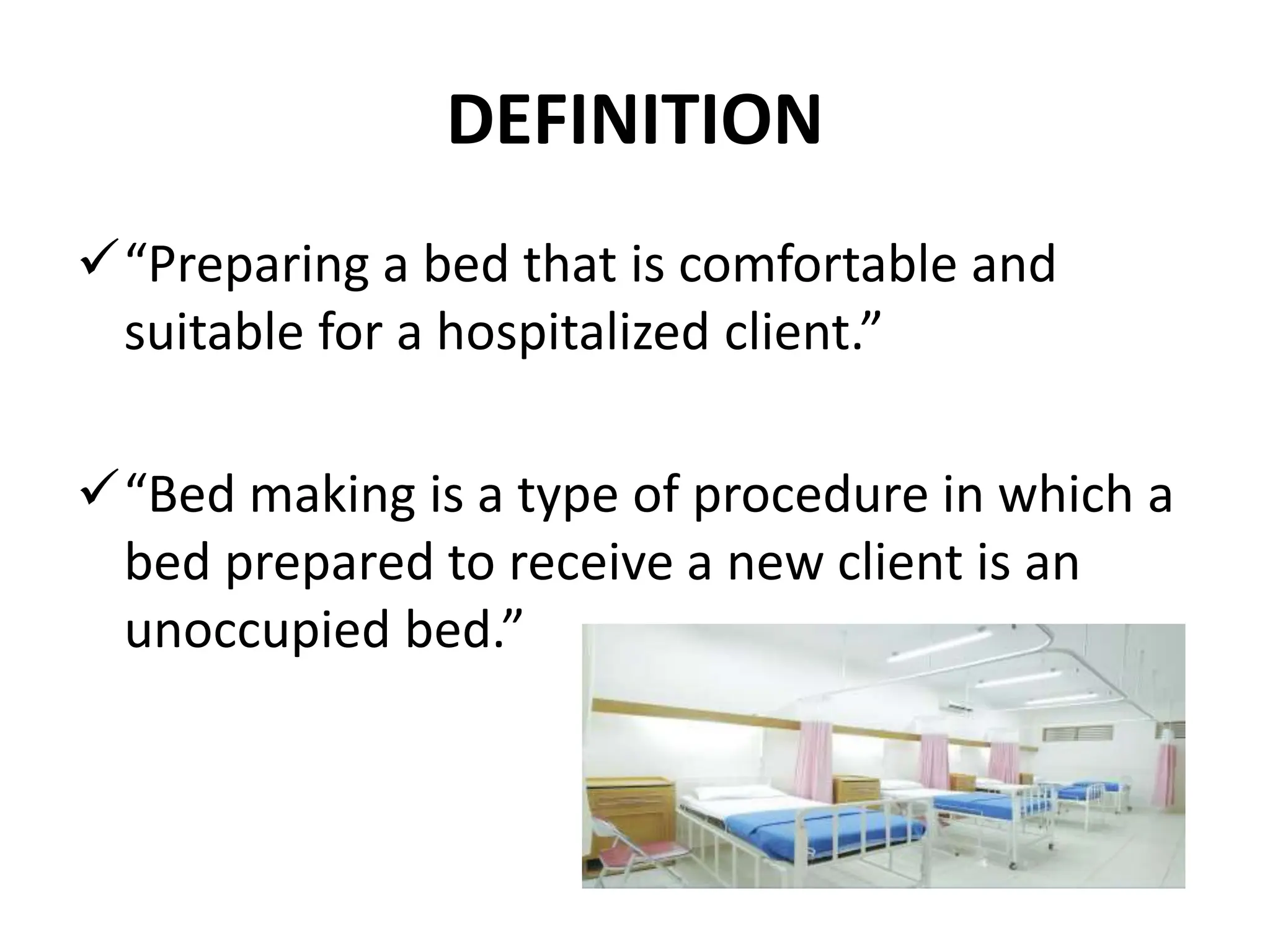 DEFINITION

✓ “Preparing a bed that is comfortable and suitable for a hospitalized client.”

✓ “Bed making is a type of procedure in which a bed prepared to receive a new client is an unoccupied bed.”